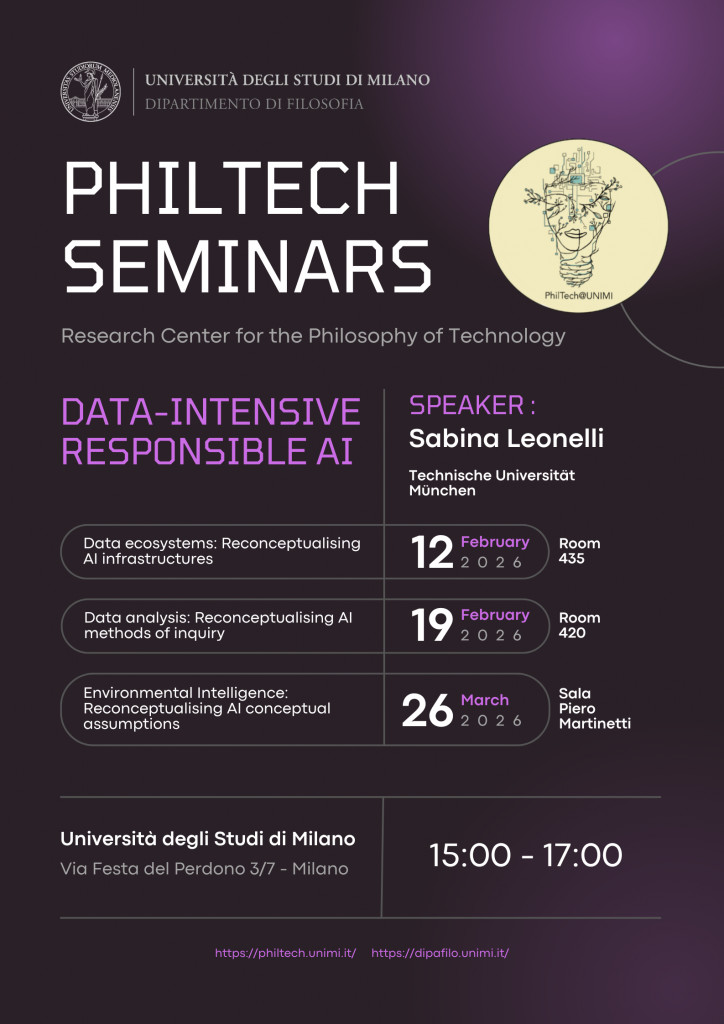 UNIVERSITÀ DEGLI STUDI DI MILANO
DIPARTIMENTO DI FILOSOFIA

PHILTECH SEMINARS

PhilTech@UNIMI

Research Center for the Philosophy of Technology

DATA-INTENSIVE RESPONSIBLE AI

SPEAKER :
Sabina Leonelli
Technische Universität München

Data ecosystems: Reconceptualising AI infrastructures
12 February 2026
Room 435

Data analysis: Reconceptualising AI methods of inquiry
19 February 2026
Room 420

Environmental Intelligence: Reconceptualising AI conceptual assumptions
26 March 2026
Sala Piero Martinetti

Università degli Studi di Milano
Via Festa del Perdono 3/7 - Milano

15:00 - 17:00

https://philtech.unimi.it/ https://dipafilo.unimi.it/